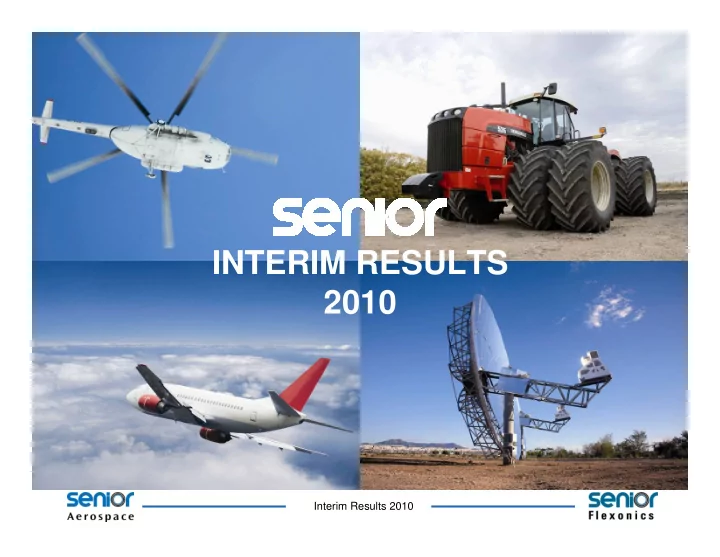 senior

INTERIM RESULTS 2010

senior Aerospace

Interim Results 2010

senior Flexonics